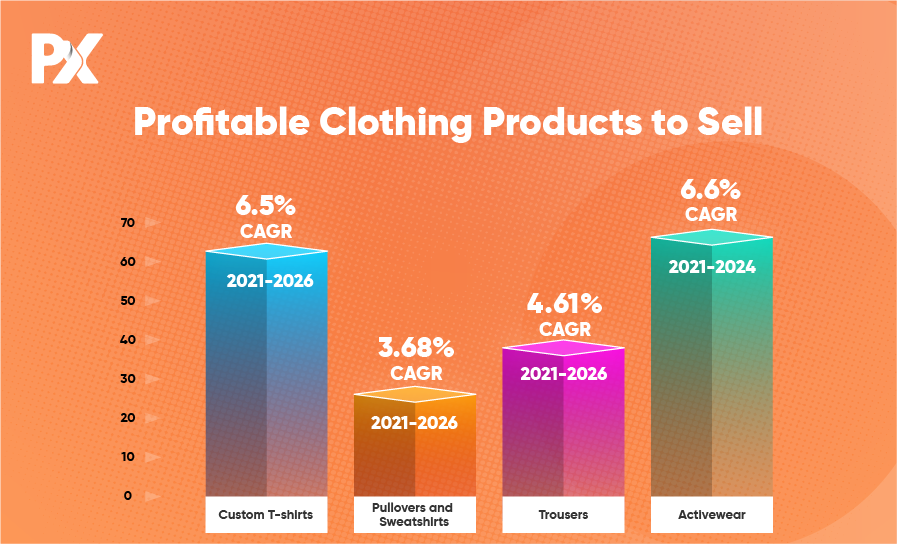 PX

Profitable Clothing Products to Sell

70
60
50
40
30
20
10
0

6.5%
CAGR
2021-2026
Custom T-shirts

3.68%
CAGR
2021-2026
Pullovers and Sweatshirts

4.61%
CAGR
2021-2026
Trousers

6.6%
CAGR
2021-2024
Activewear